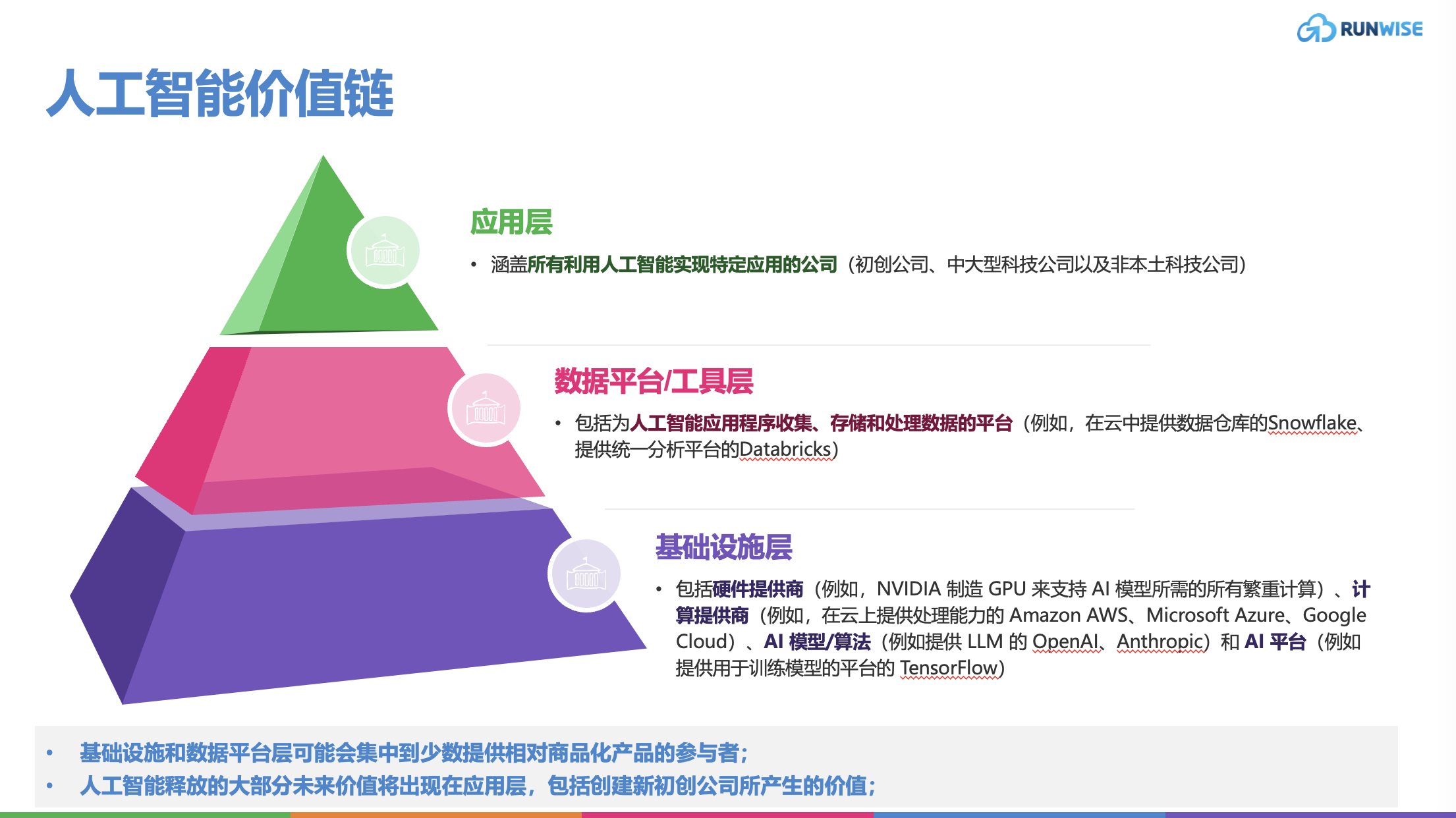 RUNWISE

人工智能价值链

应用层

• 涵盖所有利用人工智能实现特定应用的公司（初创公司、中大型科技公司以及非本土科技公司）

数据平台/工具层

• 包括为人工智能应用程序收集、存储和处理数据的平台（例如，在云中提供数据仓库的Snowflake、提供统一分析平台的Databricks）

基础设施层

• 包括硬件提供商（例如，NVIDIA 制造 GPU 来支持 AI 模型所需的所有繁重计算）、计算提供商（例如，在云上提供处理能力的 Amazon AWS、Microsoft Azure、Google Cloud）、AI 模型/算法（例如提供 LLM 的 OpenAI、Anthropic）和 AI 平台（例如提供用于训练模型的平台的 TensorFlow）

• 基础设施和数据平台层可能会集中到少数提供相对商品化产品的参与者；
• 人工智能释放的大部分未来价值将出现在应用层，包括创建新初创公司所产生的价值；